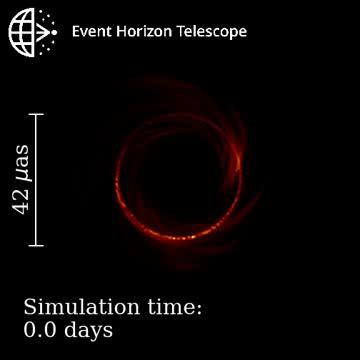 Event Horizon Telescope

42 $\mu$as

Simulation time:
0.0 days